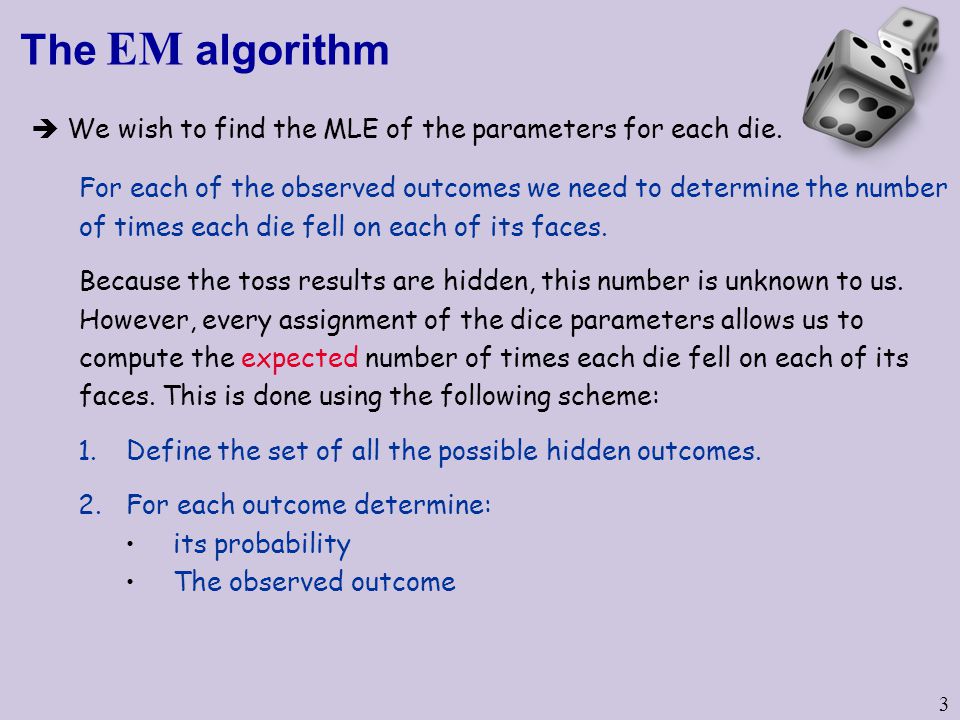 The EM algorithm

➔ We wish to find the MLE of the parameters for each die.

For each of the observed outcomes we need to determine the number of times each die fell on each of its faces.

Because the toss results are hidden, this number is unknown to us. However, every assignment of the dice parameters allows us to compute the expected number of times each die fell on each of its faces. This is done using the following scheme:

1. Define the set of all the possible hidden outcomes.

2. For each outcome determine:
• its probability
• The observed outcome

3